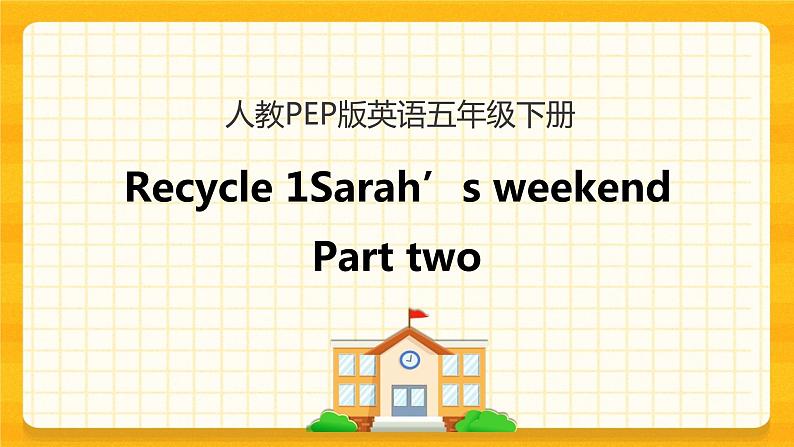 人教PEP版英语五年级下册

Recycle 1Sarah’s weekend

Part two